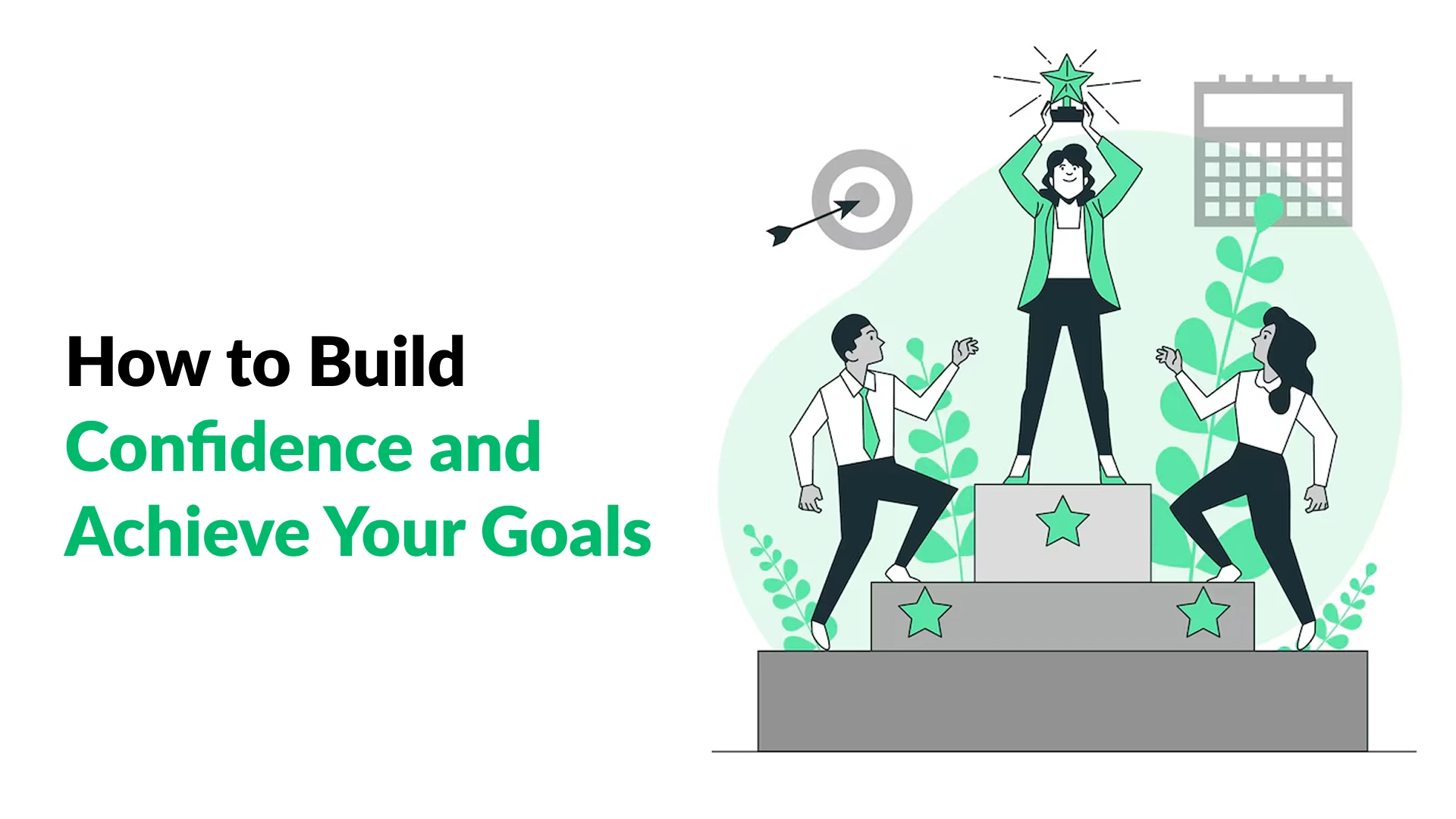 How to Build Confidence and Achieve Your Goals